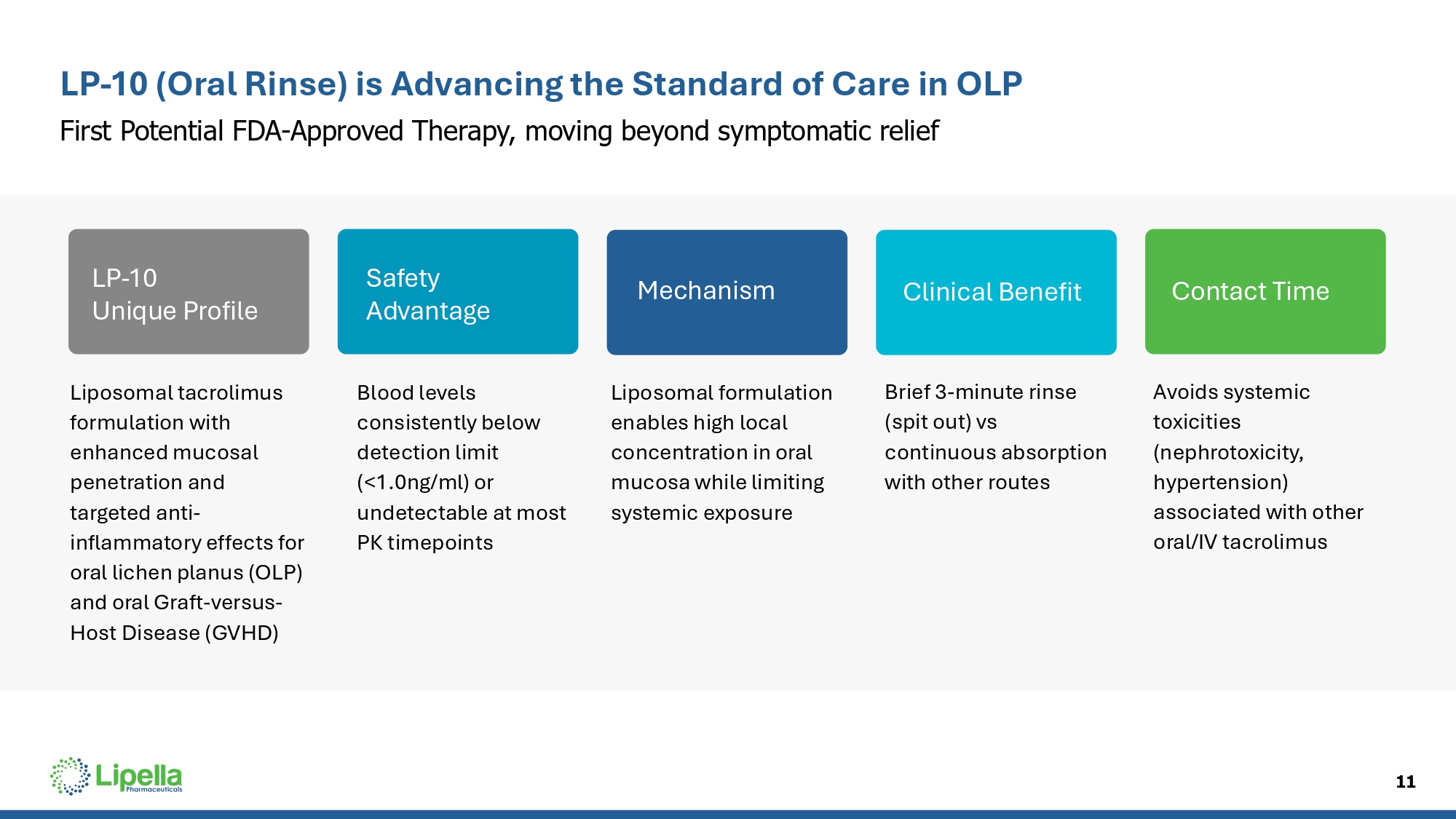 LP-10 (Oral Rinse) is Advancing the Standard of Care in OLP

First Potential FDA-Approved Therapy, moving beyond symptomatic relief

LP-10
Unique Profile

Liposomal tacrolimus formulation with enhanced mucosal penetration and targeted anti-inflammatory effects for oral lichen planus (OLP) and oral Graft-versus-Host Disease (GVHD)

Safety
Advantage

Blood levels consistently below detection limit (<1.0ng/ml) or undetectable at most PK timepoints

Mechanism

Liposomal formulation enables high local concentration in oral mucosa while limiting systemic exposure

Clinical Benefit

Brief 3-minute rinse (spit out) vs continuous absorption with other routes

Contact Time

Avoids systemic toxicities (nephrotoxicity, hypertension) associated with other oral/IV tacrolimus

Lipella Pharmaceuticals

11